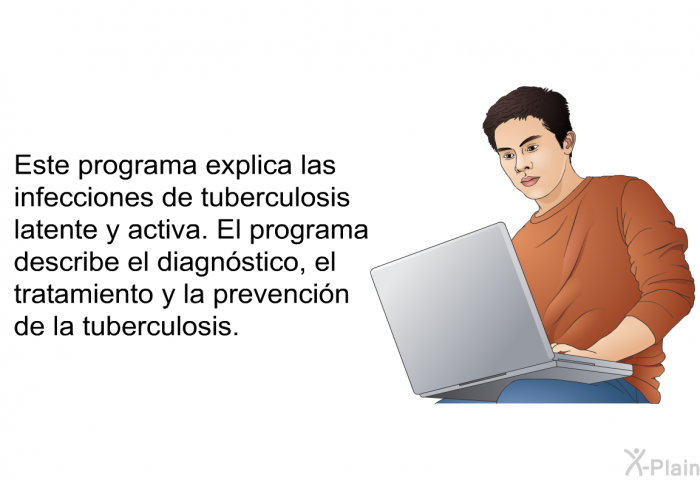 Este programa explica las infecciones de tuberculosis latente y activa. El programa describe el diagnóstico, el tratamiento y la prevención de la tuberculosis.

X-Plain